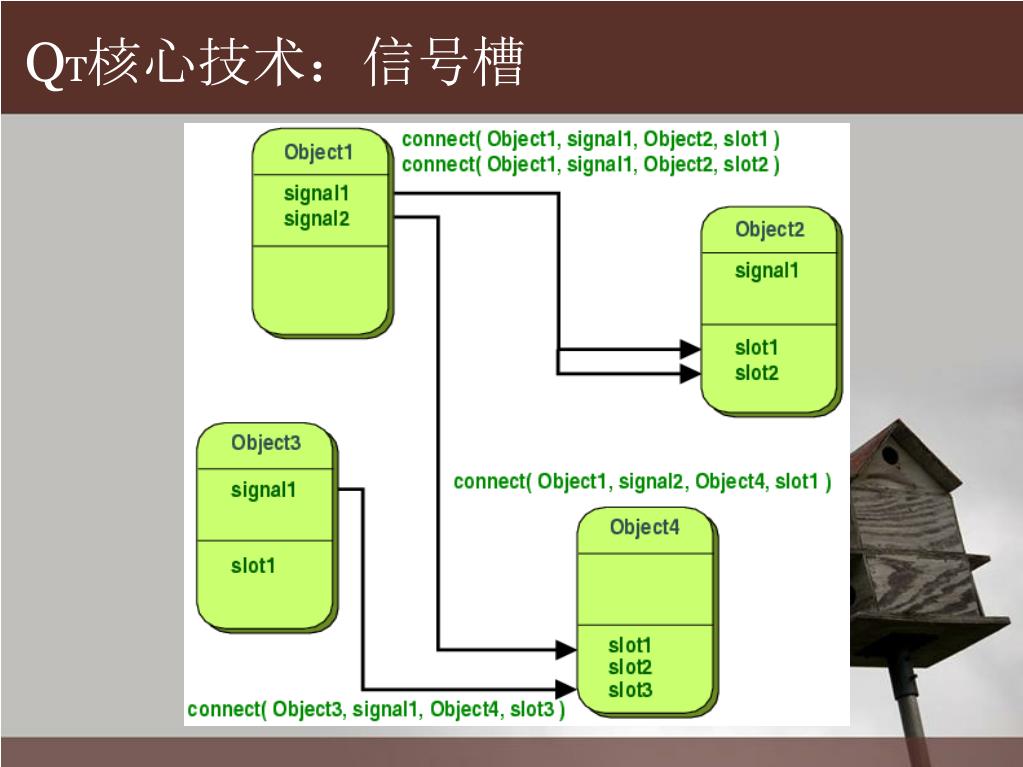 QT核心技术：信号槽

Object1
signal1
signal2

connect( Object1, signal1, Object2, slot1 )
connect( Object1, signal1, Object2, slot2 )

Object2
signal1
slot1
slot2

Object3
signal1
slot1

connect( Object1, signal2, Object4, slot1 )

Object4
slot1
slot2
slot3

connect( Object3, signal1, Object4, slot3 )